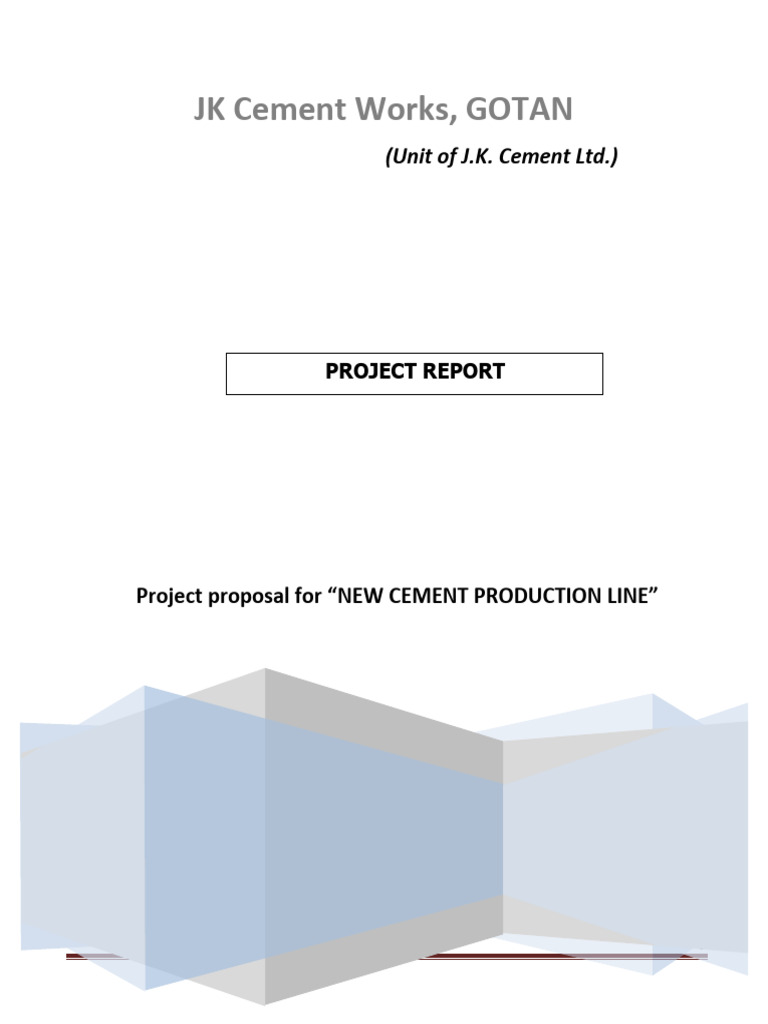 JK Cement Works, GOTAN

(Unit of J.K. Cement Ltd.)

PROJECT REPORT

Project proposal for “NEW CEMENT PRODUCTION LINE”